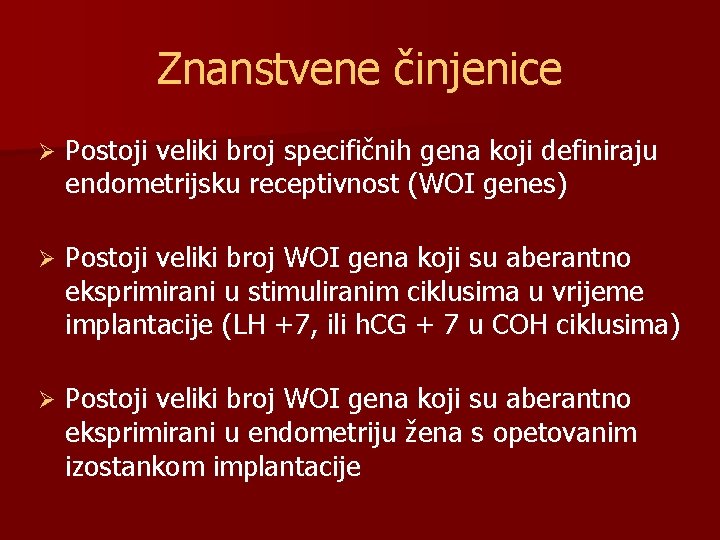 Znanstvene činjenice

➢ Postoji veliki broj specifičnih gena koji definiraju endometrijsku receptivnost (WOI genes)

➢ Postoji veliki broj WOI gena koji su aberantno eksprimirani u stimuliranim ciklusima u vrijeme implantacije (LH +7, ili hCG + 7 u COH ciklusima)

➢ Postoji veliki broj WOI gena koji su aberantno eksprimirani u endometriju žena s opetovanim izostankom implantacije